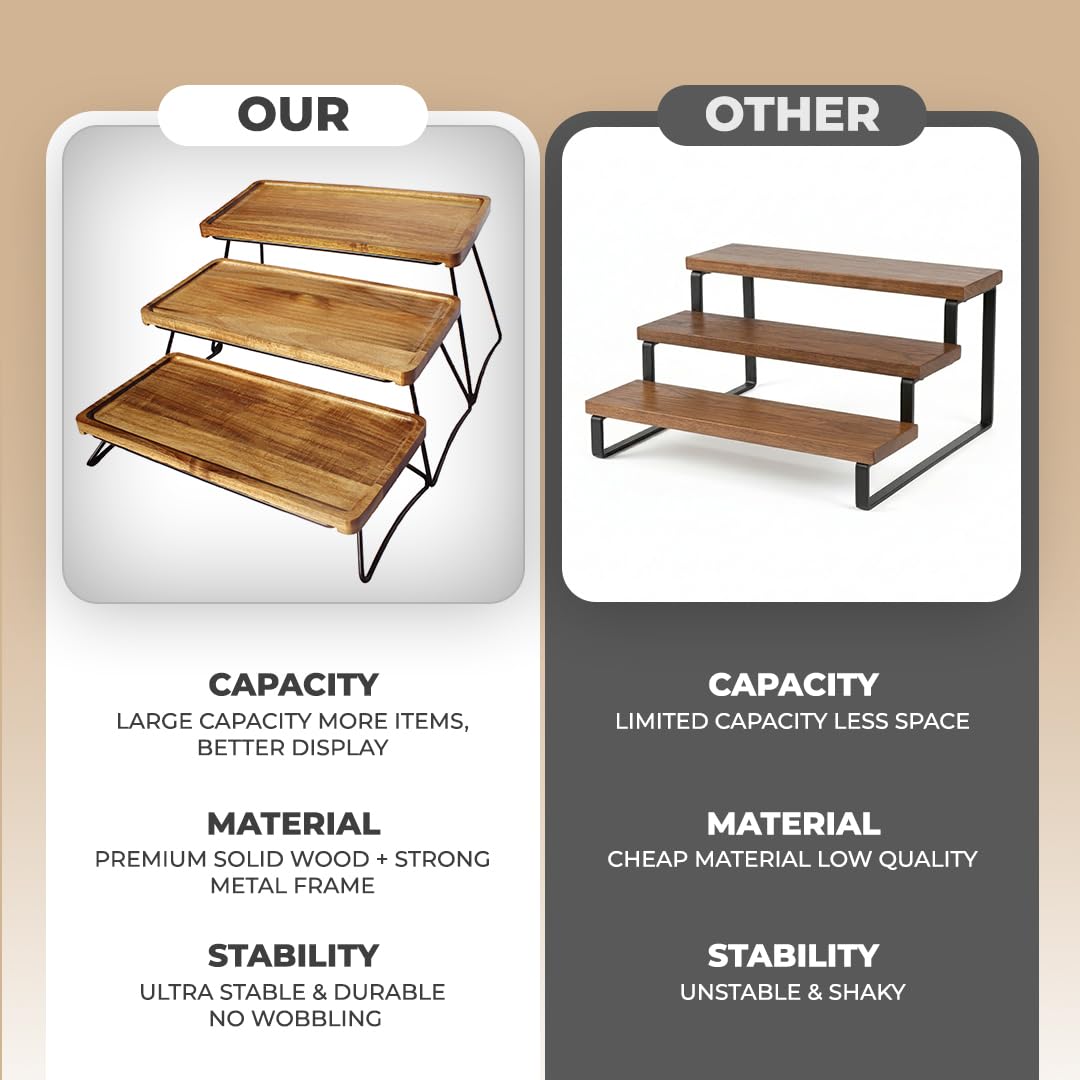 OUR

CAPACITY
LARGE CAPACITY MORE ITEMS, BETTER DISPLAY

MATERIAL
PREMIUM SOLID WOOD + STRONG METAL FRAME

STABILITY
ULTRA STABLE & DURABLE NO WOBBLING

OTHER

CAPACITY
LIMITED CAPACITY LESS SPACE

MATERIAL
CHEAP MATERIAL LOW QUALITY

STABILITY
UNSTABLE & SHAKY